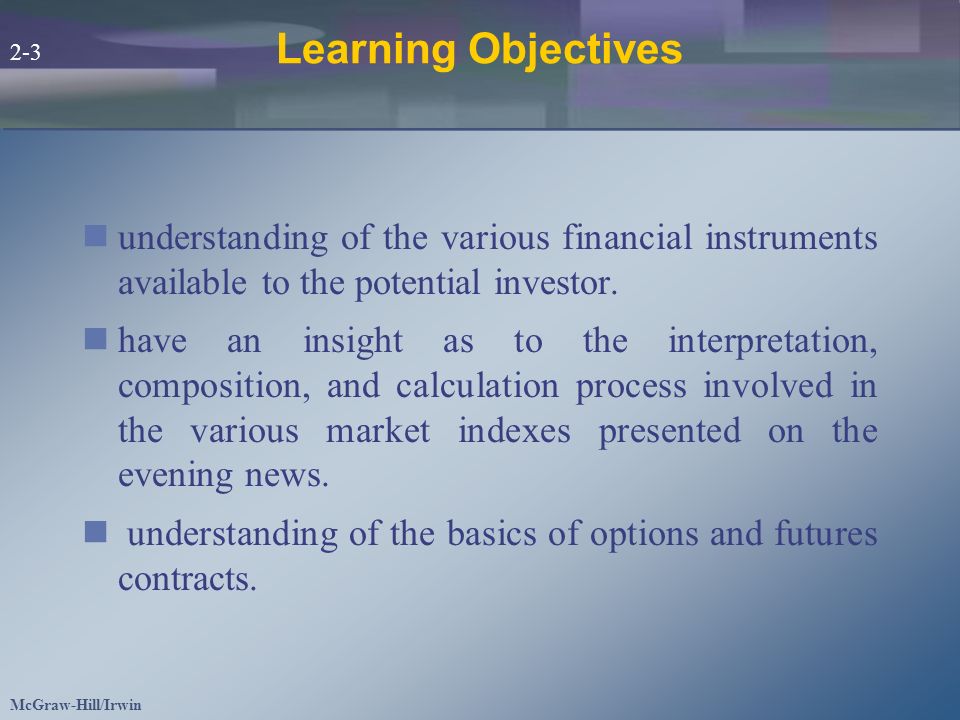 2-3

Learning Objectives

understanding of the various financial instruments available to the potential investor.

have an insight as to the interpretation, composition, and calculation process involved in the various market indexes presented on the evening news.

understanding of the basics of options and futures contracts.

McGraw-Hill/Irwin